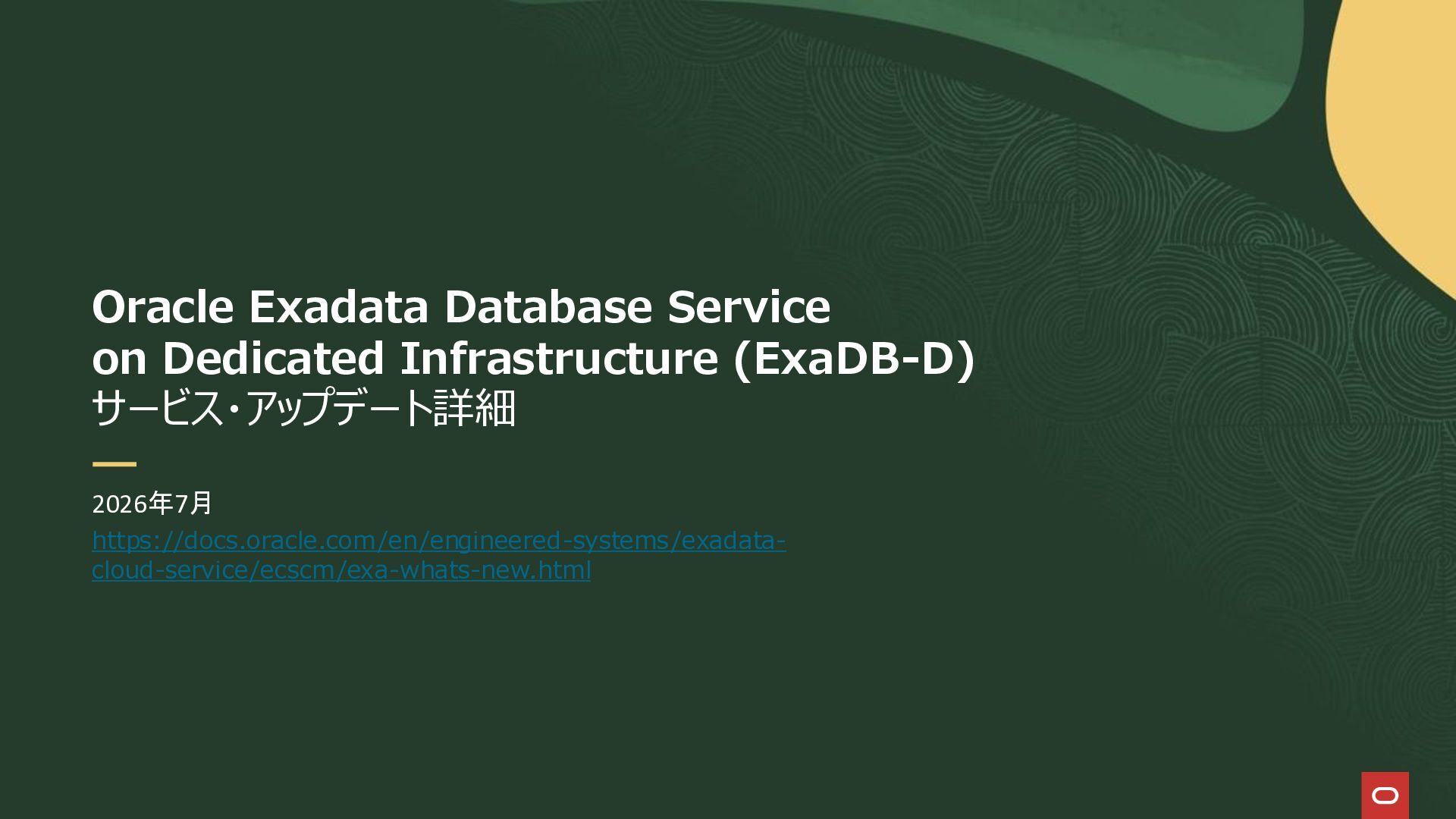 Oracle Exadata Database Service
on Dedicated Infrastructure (ExaDB-D)
サービス・アップデート詳細

2026年7月

https://docs.oracle.com/en/engineered-systems/exadata-cloud-service/ecscm/exa-whats-new.html